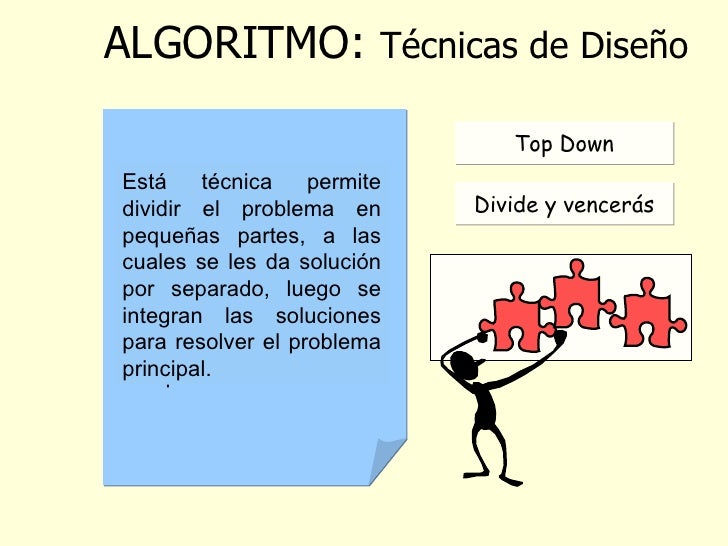 ALGORITMO: Técnicas de Diseño

Está técnica permite dividir el problema en pequeñas partes, a las cuales se les da solución por separado, luego se integran las soluciones para resolver el problema principal.

Top Down

Divide y vencerás